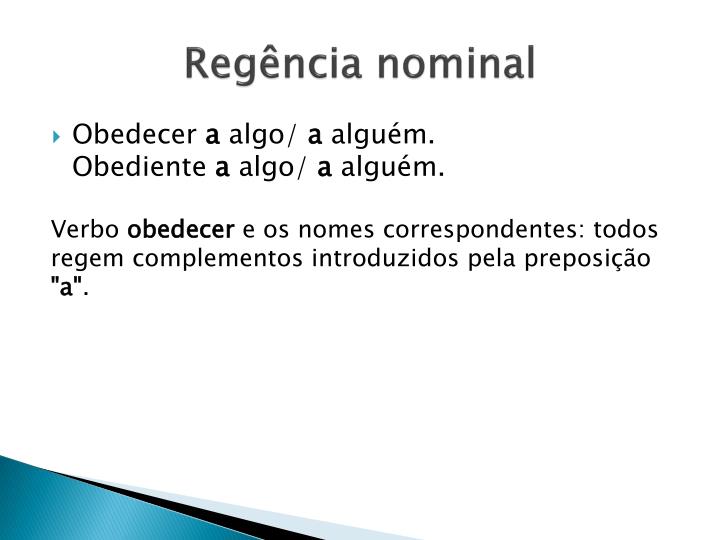 Regência nominal

Obedecer a algo/ a alguém.
Obediente a algo/ a alguém.

Verbo obedecer e os nomes correspondentes: todos regem complementos introduzidos pela preposição "a".